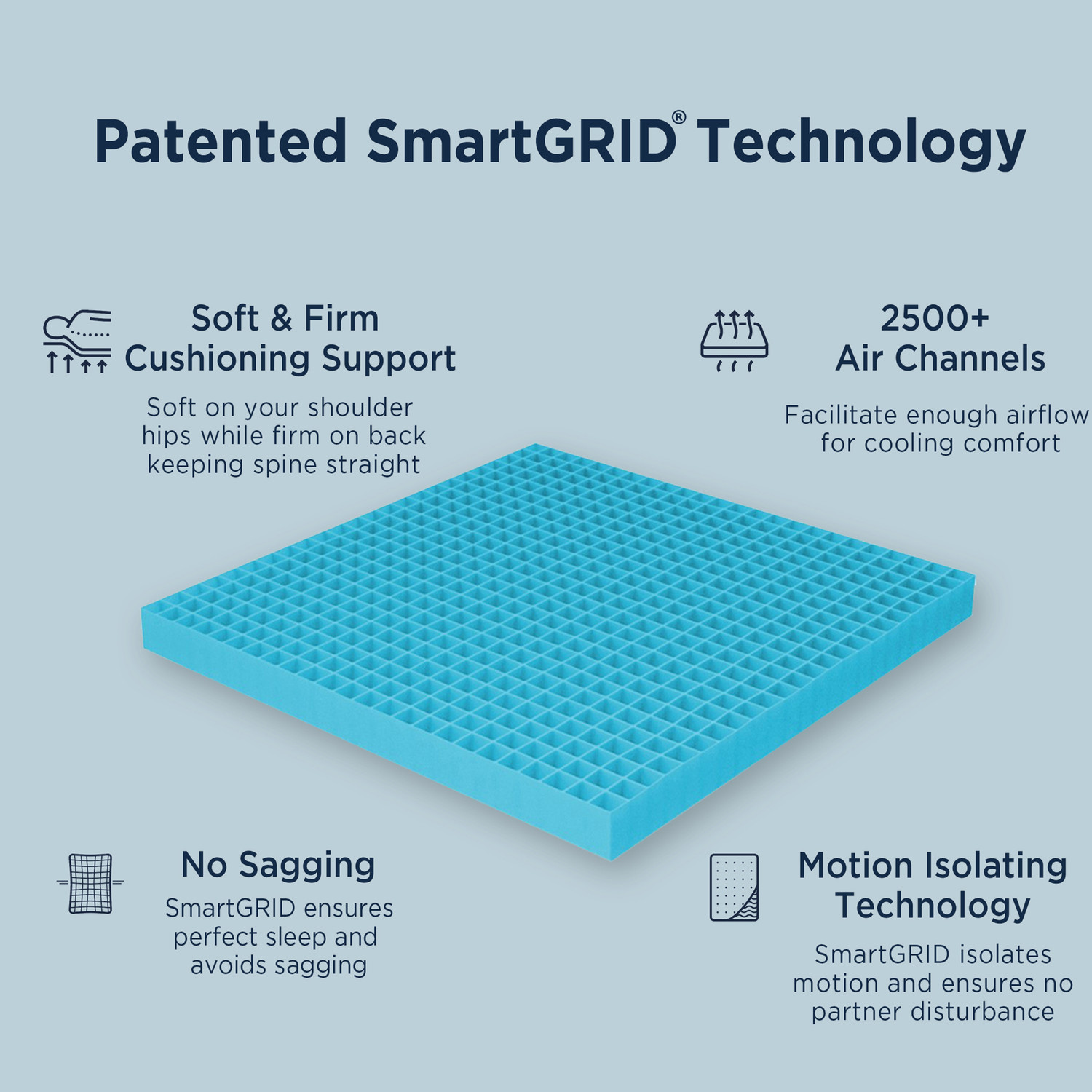 Patented SmartGRID® Technology

Soft & Firm Cushioning Support

Soft on your shoulder hips while firm on back keeping spine straight

2500+ Air Channels

Facilitate enough airflow for cooling comfort

No Sagging

SmartGRID ensures perfect sleep and avoids sagging

Motion Isolating Technology

SmartGRID isolates motion and ensures no partner disturbance